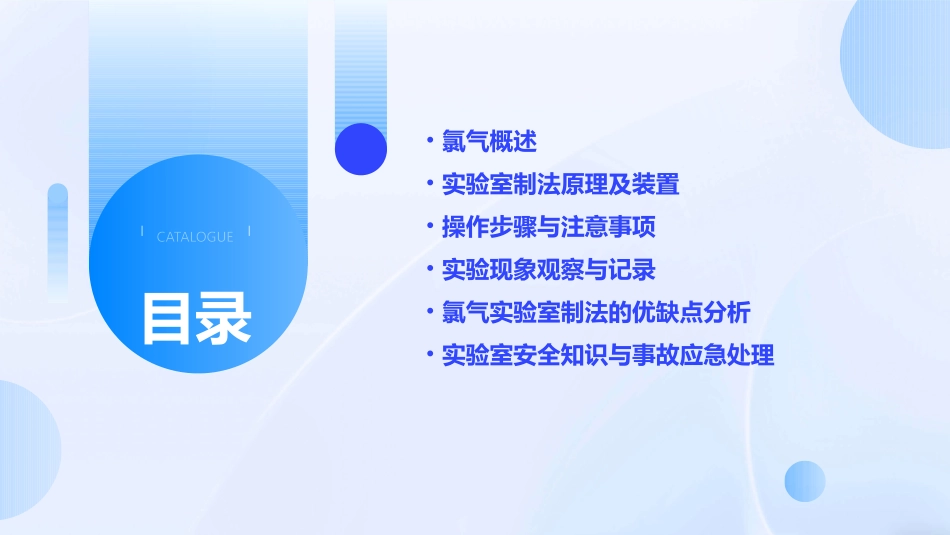 CATALOGUE

目录

• 氯气概述
• 实验室制法原理及装置
• 操作步骤与注意事项
• 实验现象观察与记录
• 氯气实验室制法的优缺点分析
• 实验室安全知识与事故应急处理